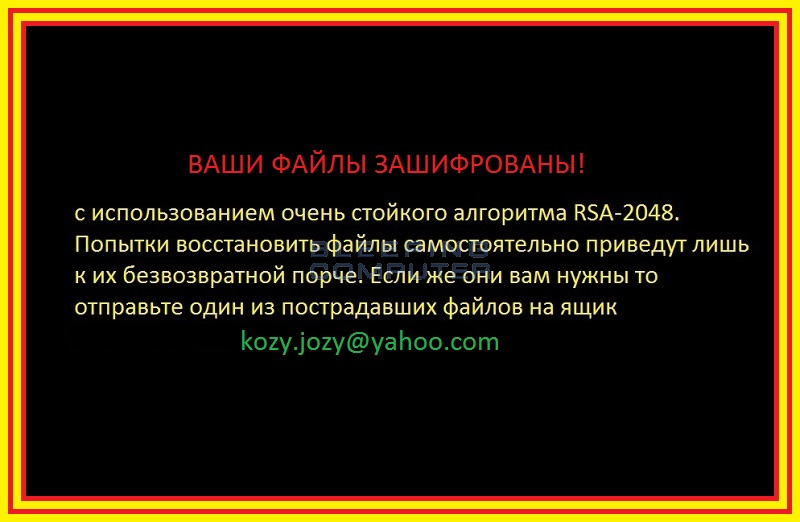 ВАШИ ФАЙЛЫ ЗАШИФРОВАНЫ!

с использованием очень стойкого алгоритма RSA-2048. Попытки восстановить файлы самостоятельно приведут лишь к их безвозвратной порче. Если же они вам нужны то отправьте один из пострадавших файлов на ящик

kozy.jozy@yahoo.com

BLEEPING COMPUTER